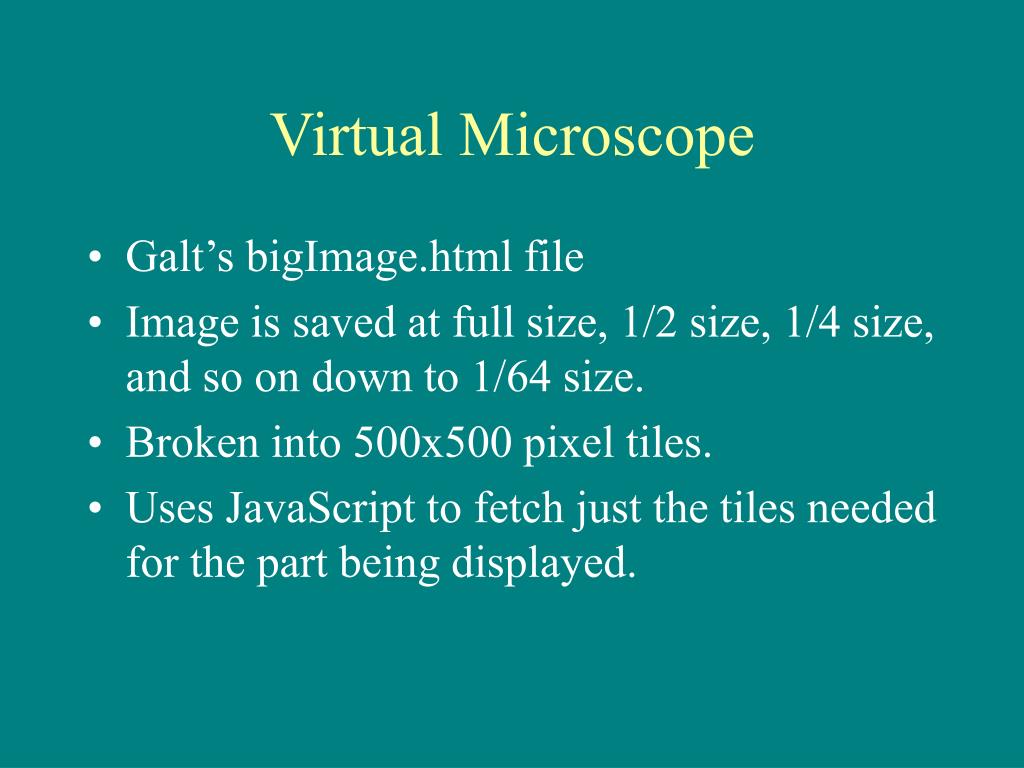 Virtual Microscope

• Galt’s bigImage.html file
• Image is saved at full size, 1/2 size, 1/4 size, and so on down to 1/64 size.
• Broken into 500x500 pixel tiles.
• Uses JavaScript to fetch just the tiles needed for the part being displayed.